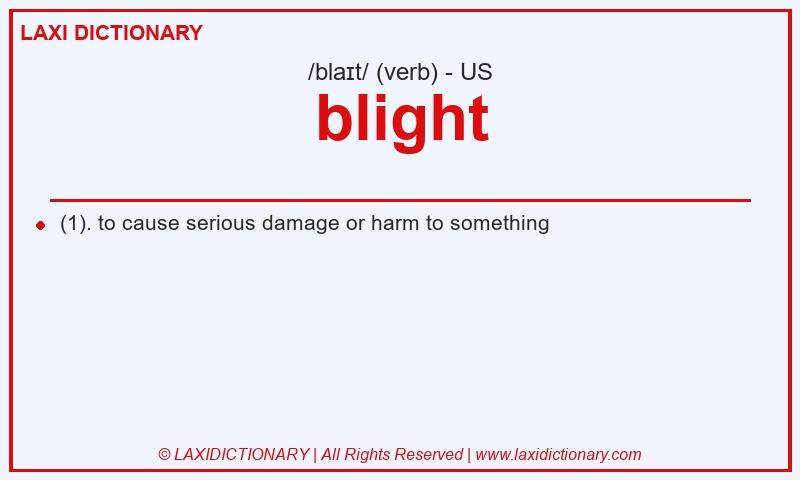 LAXI DICTIONARY

/blaɪt/ (verb) - US

blight

(1). to cause serious damage or harm to something

© LAXIDICTIONARY | All Rights Reserved | www.laxidictionary.com